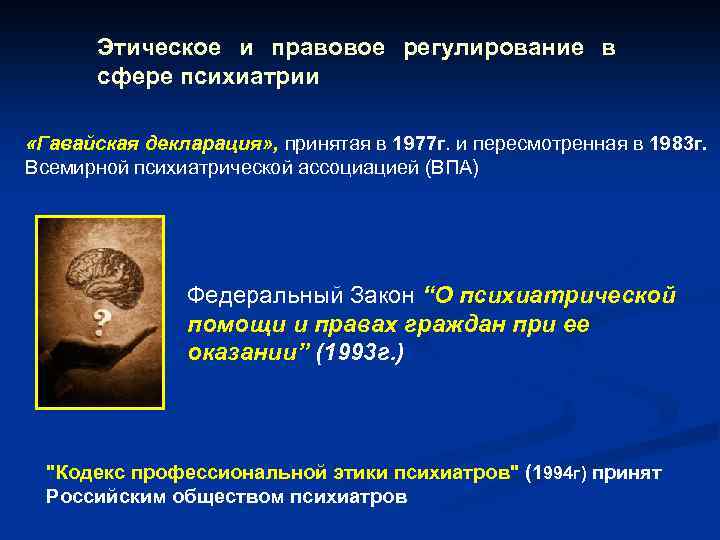 Этическое и правовое регулирование в сфере психиатрии

«Гавайская декларация», принятая в 1977г. и пересмотренная в 1983г. Всемирной психиатрической ассоциацией (ВПА)

?

Федеральный Закон “О психиатрической помощи и правах граждан при ее оказании” (1993г.)

"Кодекс профессиональной этики психиатров" (1994г) принят Российским обществом психиатров